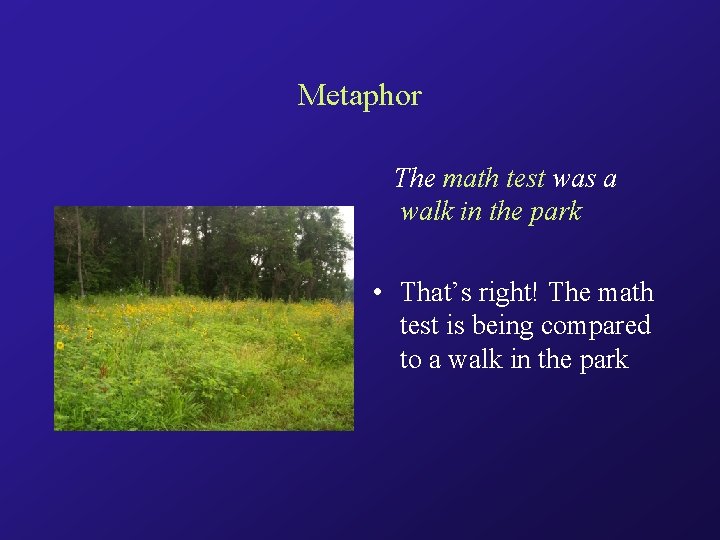 Metaphor

The math test was a walk in the park

• That's right! The math test is being compared to a walk in the park